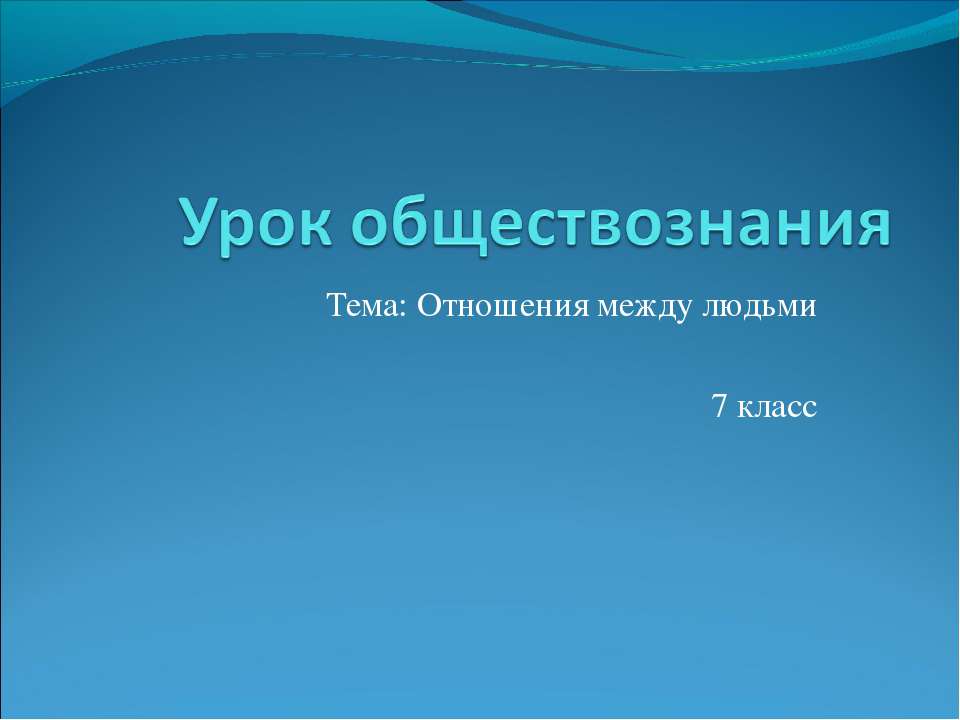 Урок обществознания

Тема: Отношения между людьми

7 класс